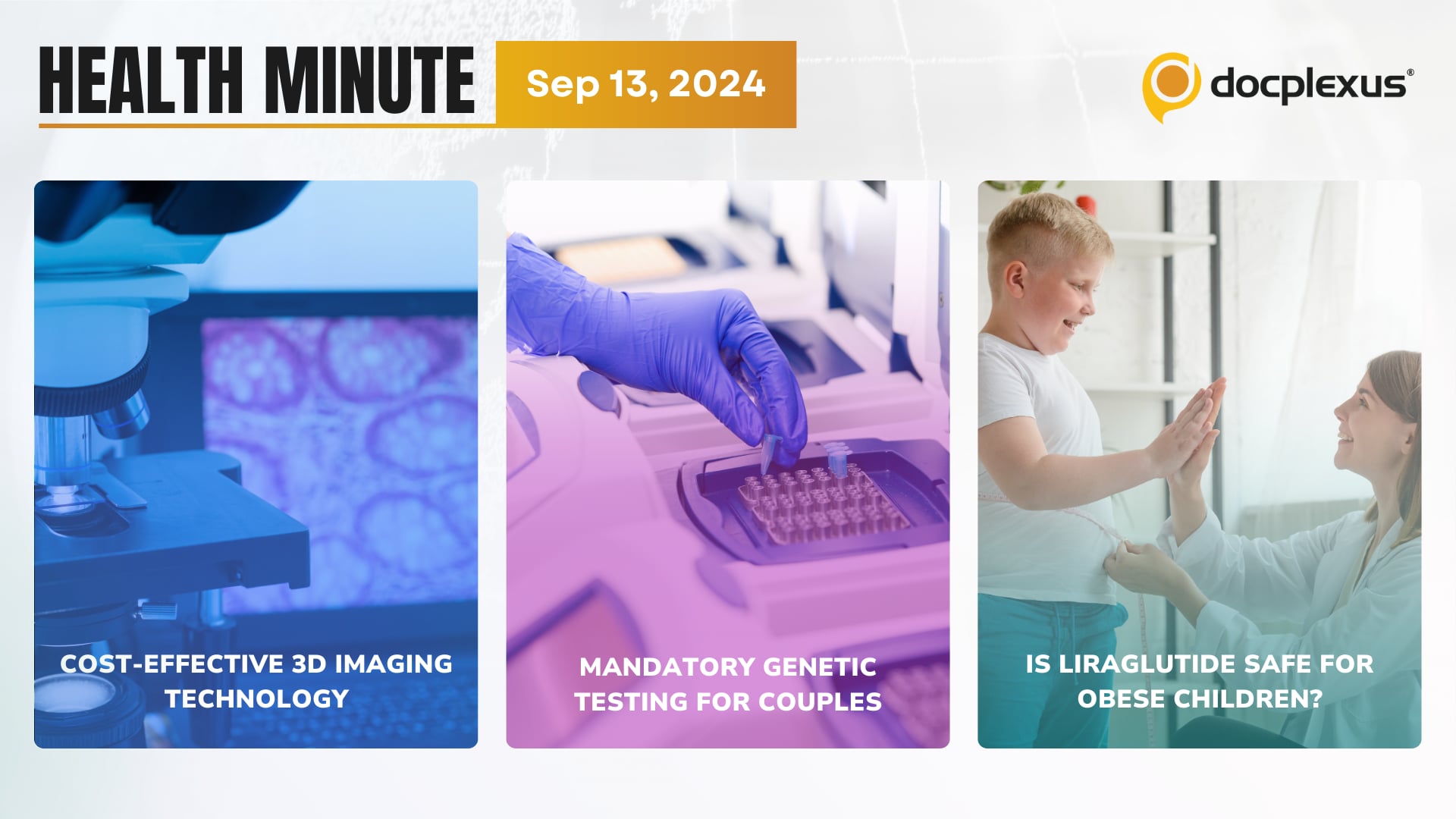 HEALTH MINUTE

Sep 13, 2024

docplexus®

COST-EFFECTIVE 3D IMAGING TECHNOLOGY

MANDATORY GENETIC TESTING FOR COUPLES

IS LIRAGLUTIDE SAFE FOR OBESE CHILDREN?